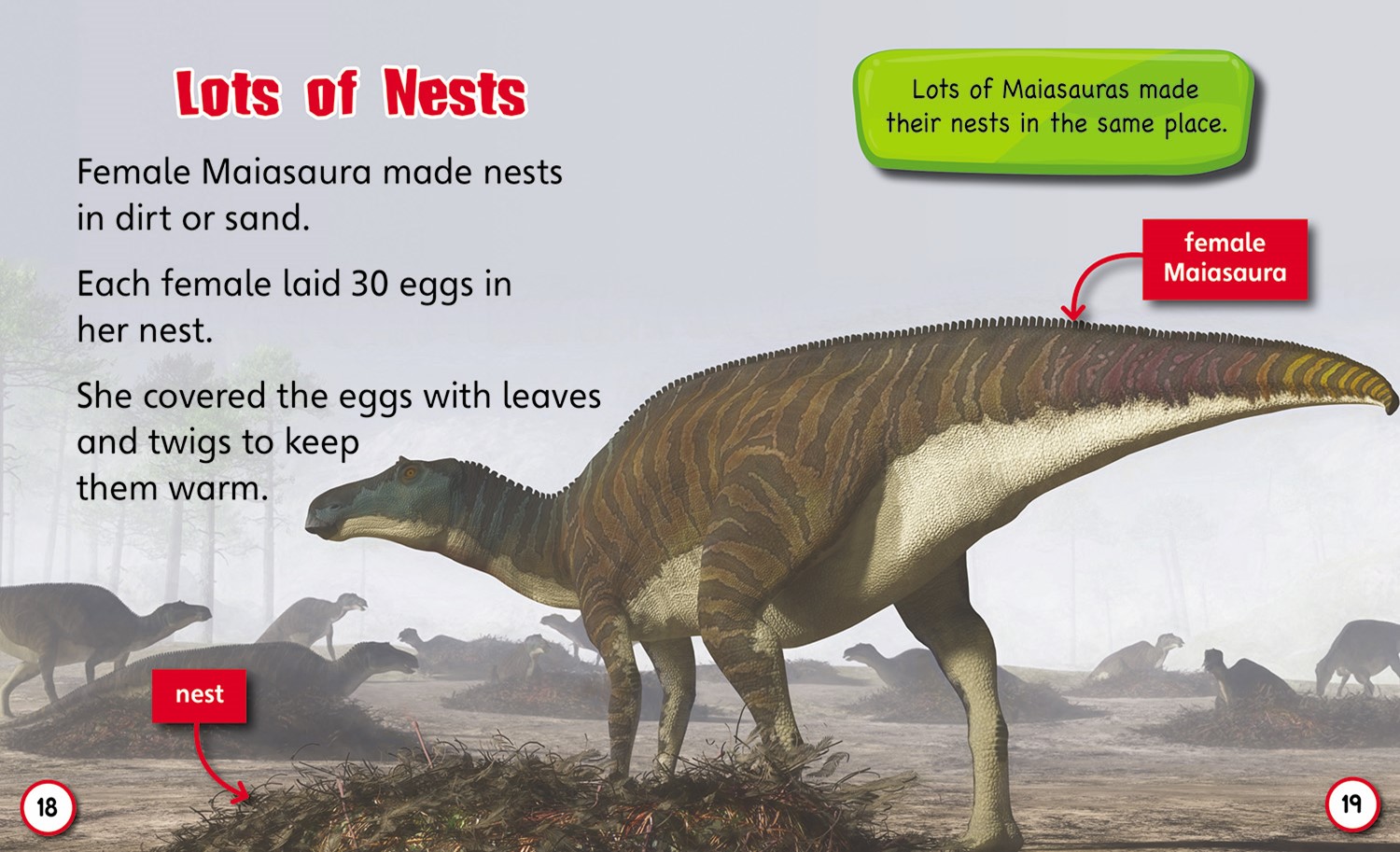 Lots of Nests

Female Maiasaura made nests in dirt or sand.

Each female laid 30 eggs in her nest.

She covered the eggs with leaves and twigs to keep them warm.

Lots of Maiasauras made their nests in the same place.

female Maiasaura

nest

18

19